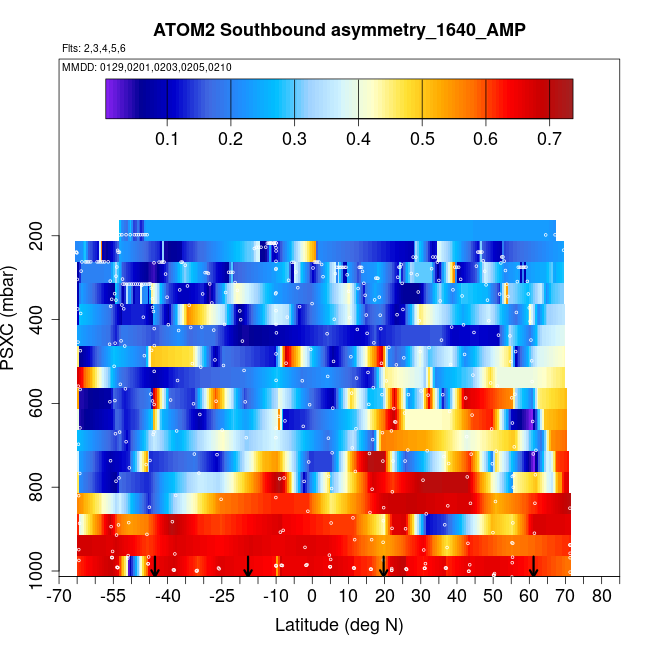 ATOM2 Southbound asymmetry_1640_AMP

Flts: 2,3,4,5,6

MMDD: 0129,0201,0203,0205,0210

0.1 0.2 0.3 0.4 0.5 0.6 0.7

PSXC (mbar)

200
400
600
800
1000

-70 -55 -40 -25 -10 0 10 20 30 40 50 60 70 80

Latitude (deg N)